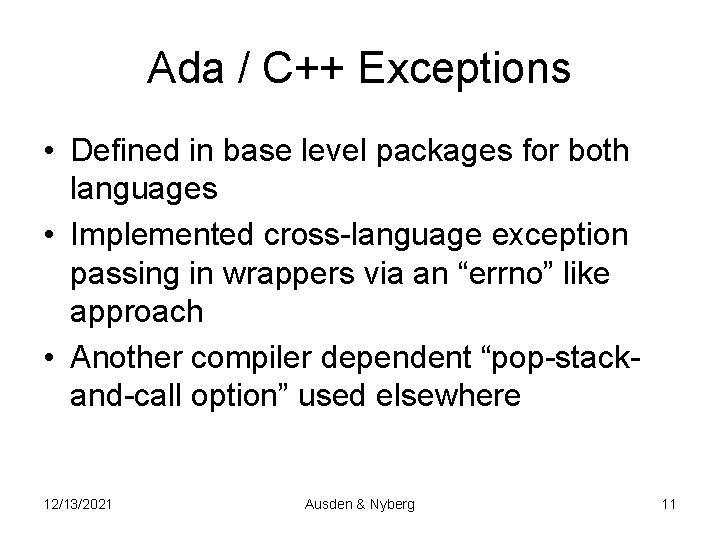 Ada / C++ Exceptions

• Defined in base level packages for both languages
• Implemented cross-language exception passing in wrappers via an “errno” like approach
• Another compiler dependent “pop-stack-and-call option” used elsewhere

12/13/2021

Ausden & Nyberg

11